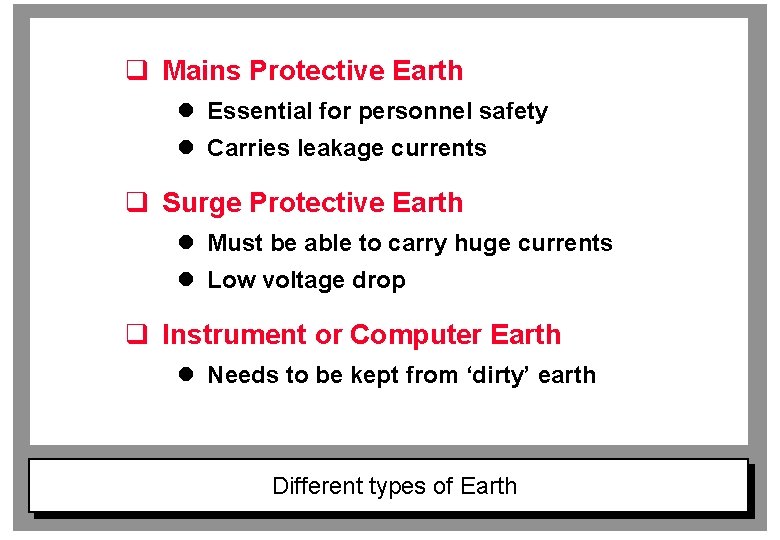 ❑ Mains Protective Earth

● Essential for personnel safety

● Carries leakage currents

❑ Surge Protective Earth

● Must be able to carry huge currents

● Low voltage drop

❑ Instrument or Computer Earth

● Needs to be kept from ‘dirty’ earth

Different types of Earth